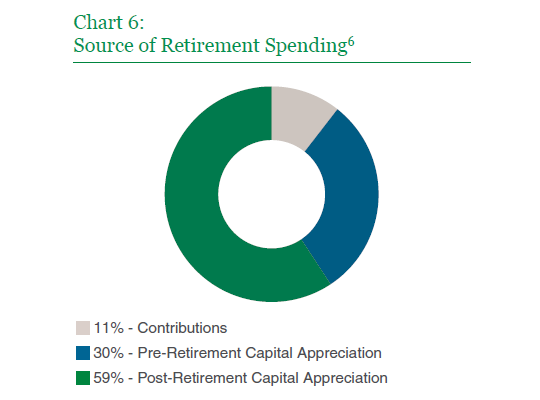 Chart 6:
Source of Retirement Spending$^6$

11% - Contributions
30% - Pre-Retirement Capital Appreciation
59% - Post-Retirement Capital Appreciation